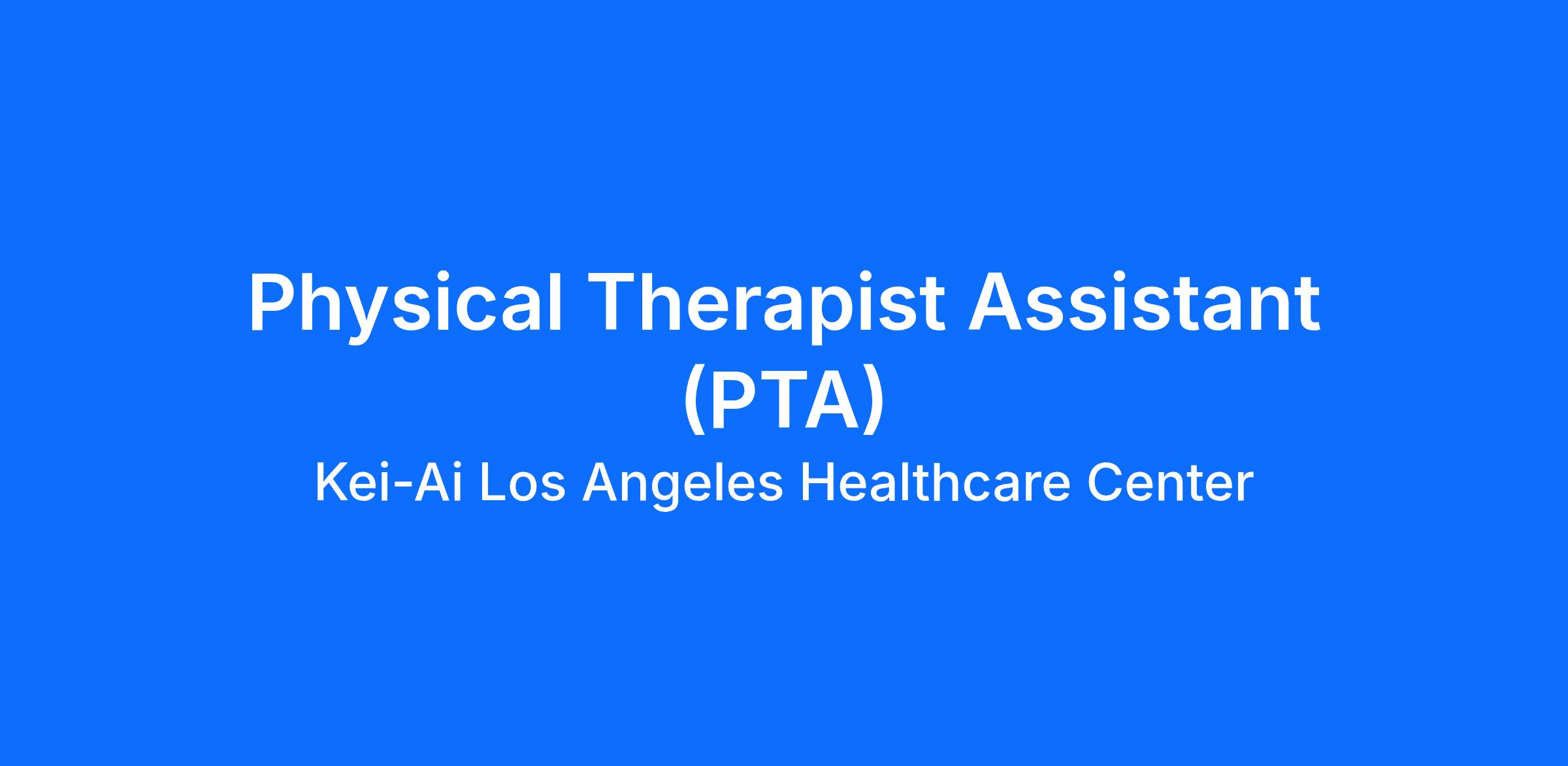 Physical Therapist Assistant (PTA)

Kei-Ai Los Angeles Healthcare Center